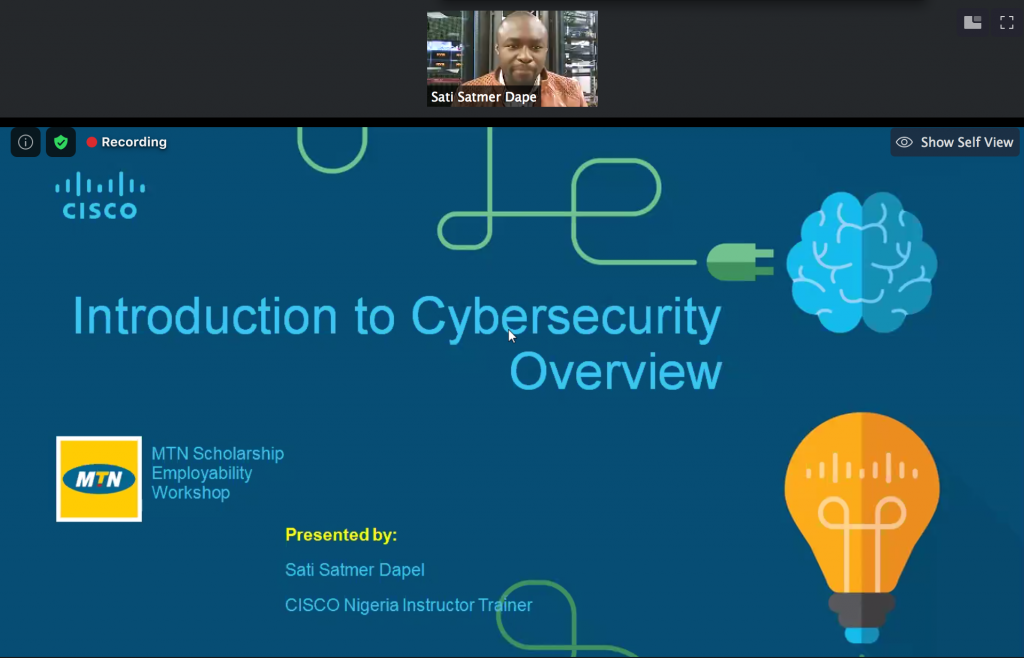 Sati Satmer Dape

Recording

Show Self View

CISCO

Introduction to Cybersecurity Overview

MTN

MTN Scholarship Employability Workshop

Presented by:

Sati Satmer Dapel

CISCO Nigeria Instructor Trainer